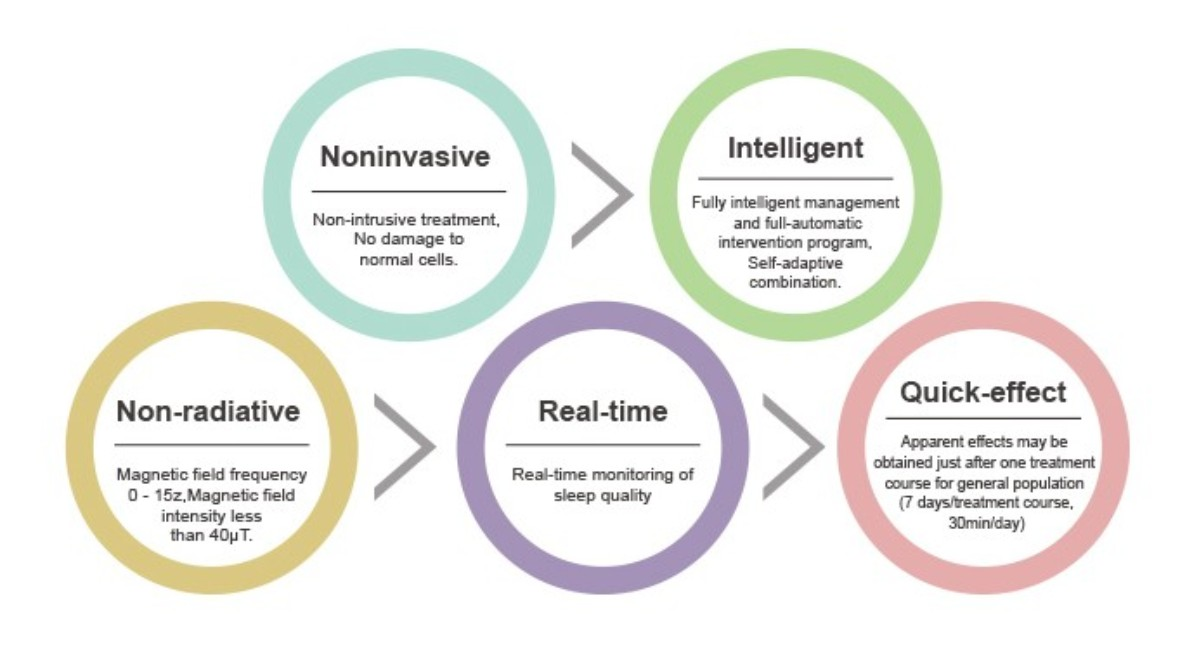 Noninvasive

Non-intrusive treatment, No damage to normal cells.

Intelligent

Fully intelligent management and full-automatic intervention program, Self-adaptive combination.

Non-radiative

Magnetic field frequency 0 - 15z,Magnetic field intensity less than 40μT.

Real-time

Real-time monitoring of sleep quality

Quick-effect

Apparent effects may be obtained just after one treatment course for general population (7 days/treatment course, 30min/day)